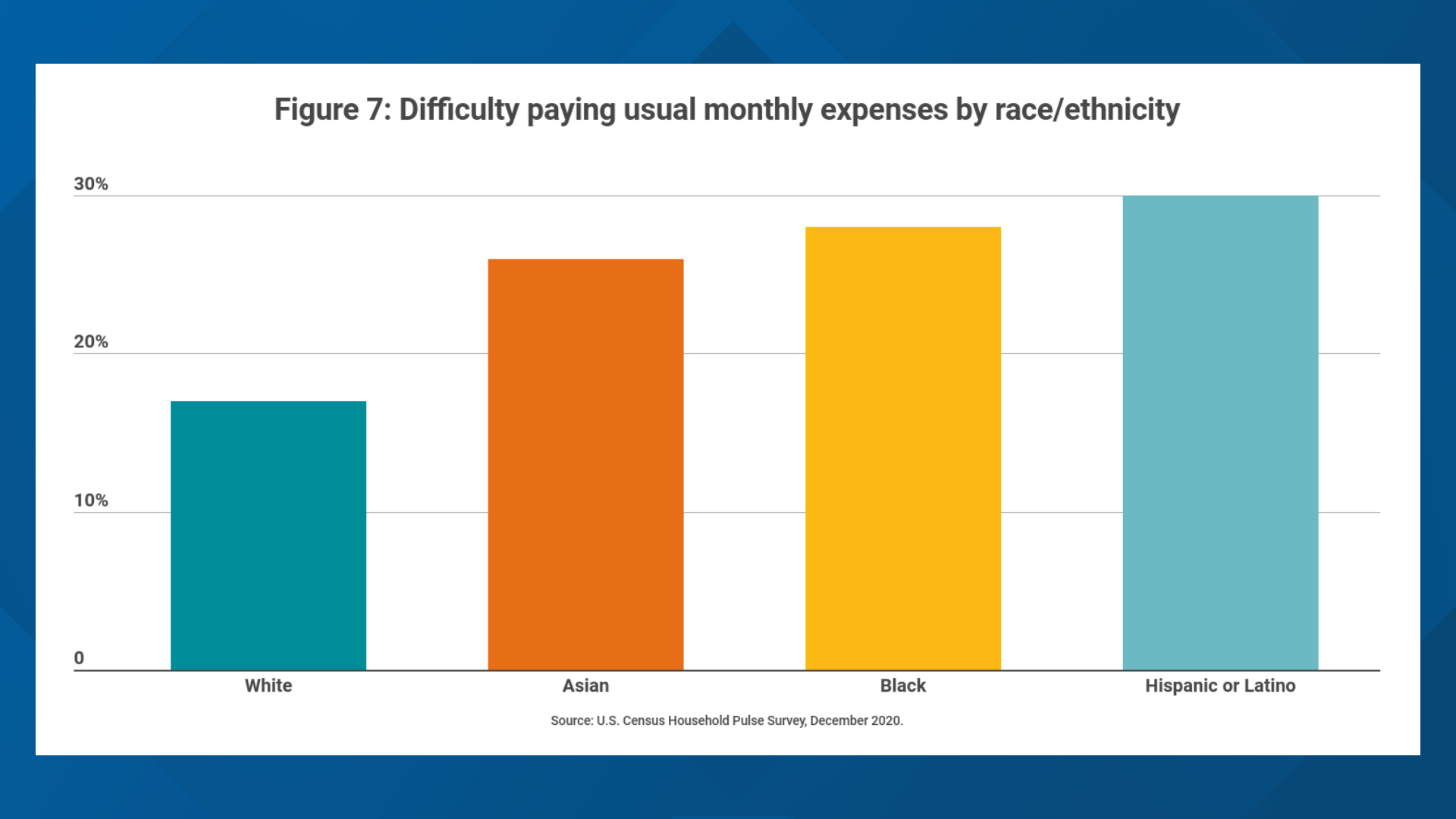 Figure 7: Difficulty paying usual monthly expenses by race/ethnicity

30%

20%

10%

0

White

Asian

Black

Hispanic or Latino

Source: U.S. Census Household Pulse Survey, December 2020.